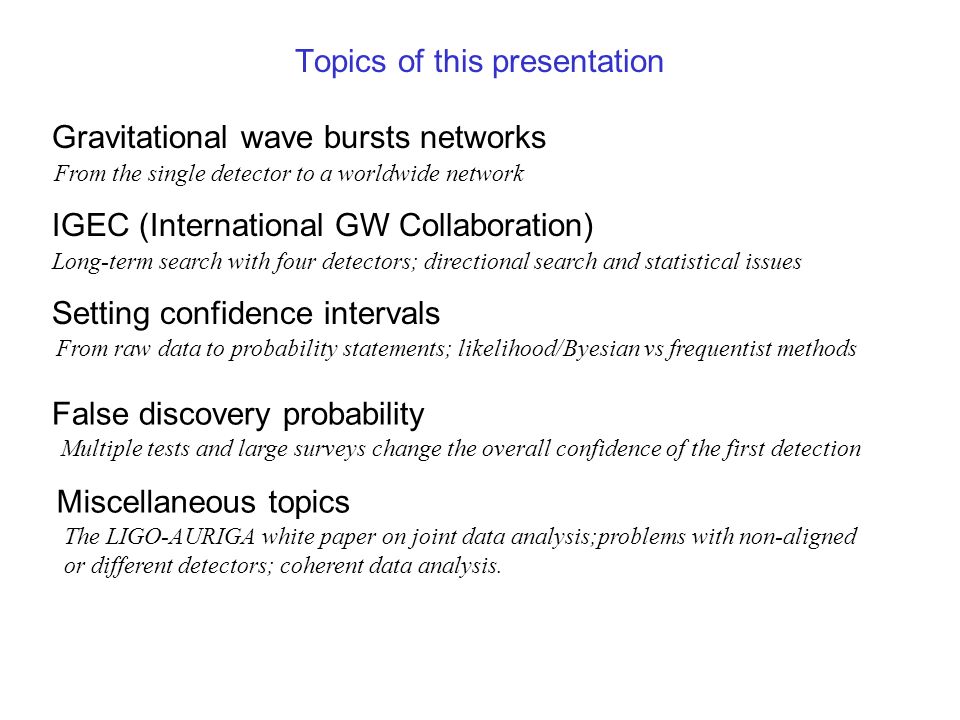 Topics of this presentation

Gravitational wave bursts networks
From the single detector to a worldwide network

IGEC (International GW Collaboration)
Long-term search with four detectors; directional search and statistical issues

Setting confidence intervals
From raw data to probability statements; likelihood/Byesian vs frequentist methods

False discovery probability
Multiple tests and large surveys change the overall confidence of the first detection

Miscellaneous topics
The LIGO-AURIGA white paper on joint data analysis;problems with non-aligned or different detectors; coherent data analysis.